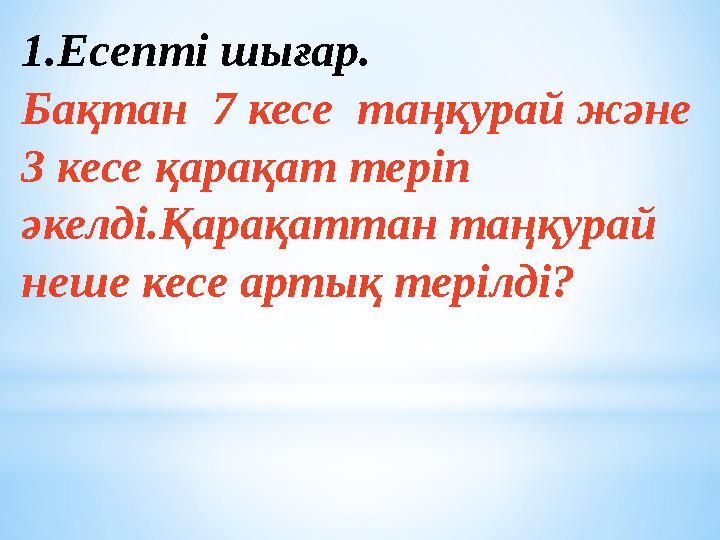 1.Есепті шығар.

Бақтан 7 кесе таңқурай және 3 кесе қарақат теріп әкелді.Қарақаттан таңқурай неше кесе артық терілді?